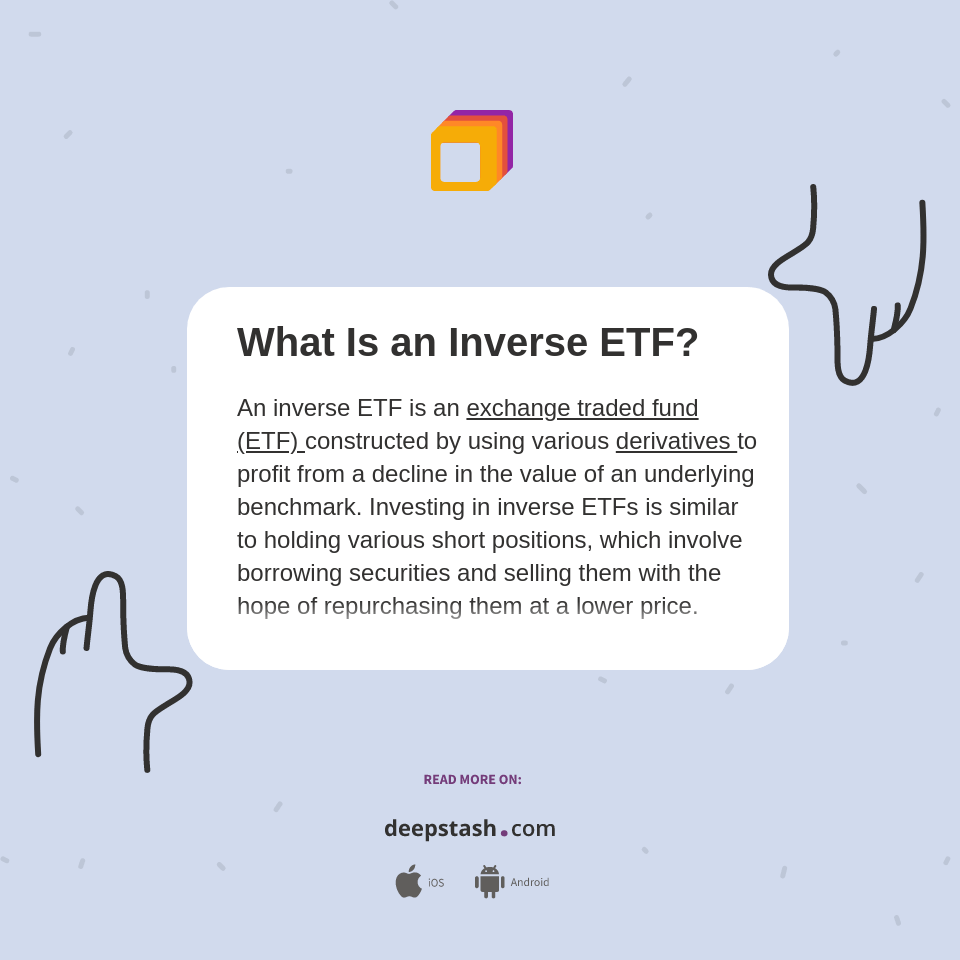 What Is an Inverse ETF?

An inverse ETF is an exchange traded fund (ETF) constructed by using various derivatives to profit from a decline in the value of an underlying benchmark. Investing in inverse ETFs is similar to holding various short positions, which involve borrowing securities and selling them with the hope of repurchasing them at a lower price.

READ MORE ON:

deepstash.com

iOS Android